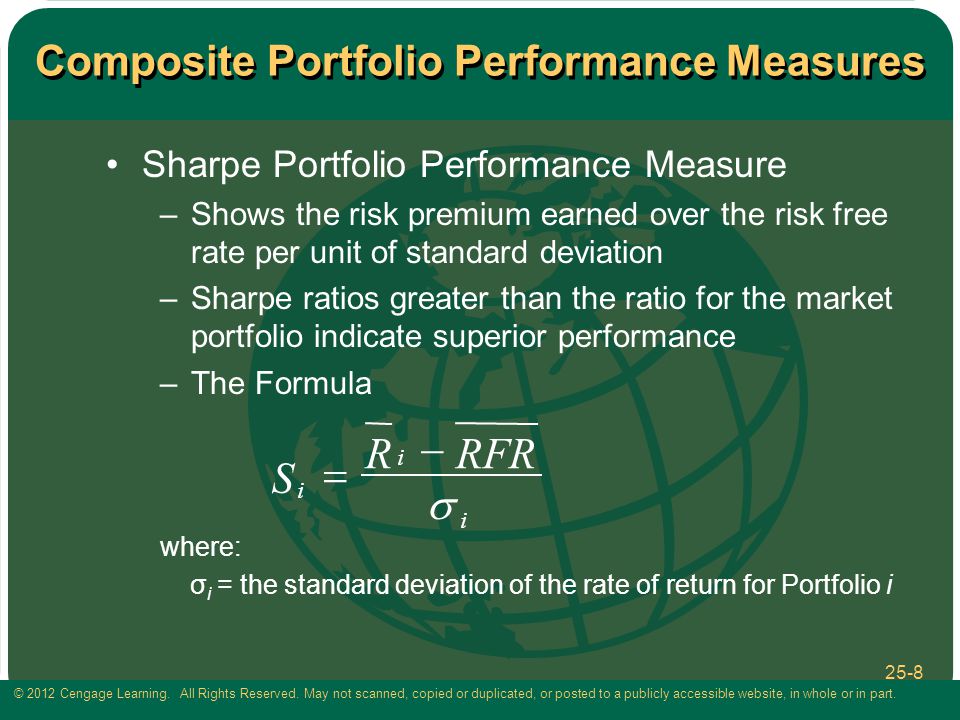 Composite Portfolio Performance Measures

• Sharpe Portfolio Performance Measure

– Shows the risk premium earned over the risk free rate per unit of standard deviation

– Sharpe ratios greater than the ratio for the market portfolio indicate superior performance

– The Formula

$S_i = \frac{\overline{R}_i - \overline{RFR}}{\sigma_i}$

where:

$\sigma_i$ = the standard deviation of the rate of return for Portfolio $i$

25-8

© 2012 Cengage Learning. All Rights Reserved. May not scanned, copied or duplicated, or posted to a publicly accessible website, in whole or in part.